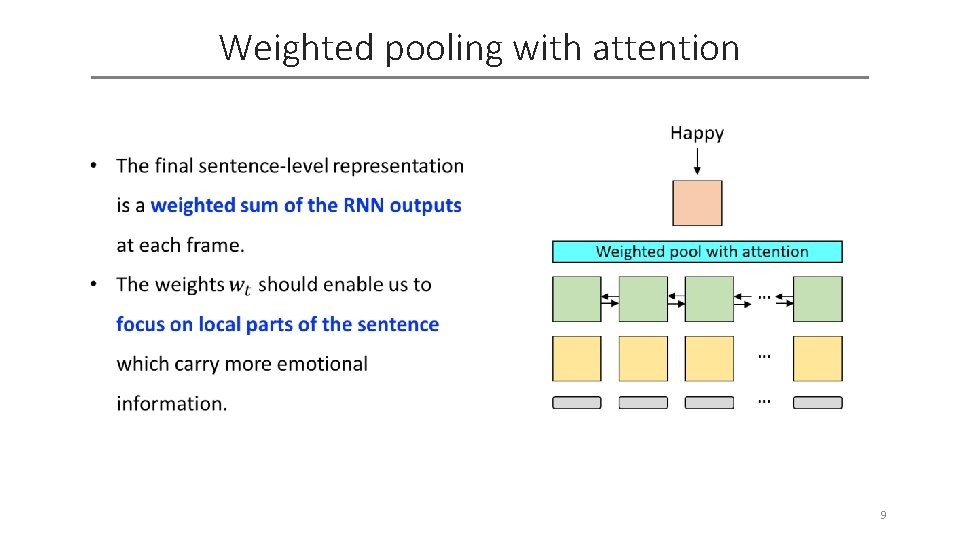 Weighted pooling with attention

• The final sentence-level representation is a weighted sum of the RNN outputs at each frame.

• The weights $w_t$ should enable us to focus on local parts of the sentence which carry more emotional information.

Happy

Weighted pool with attention

...

...

...

9